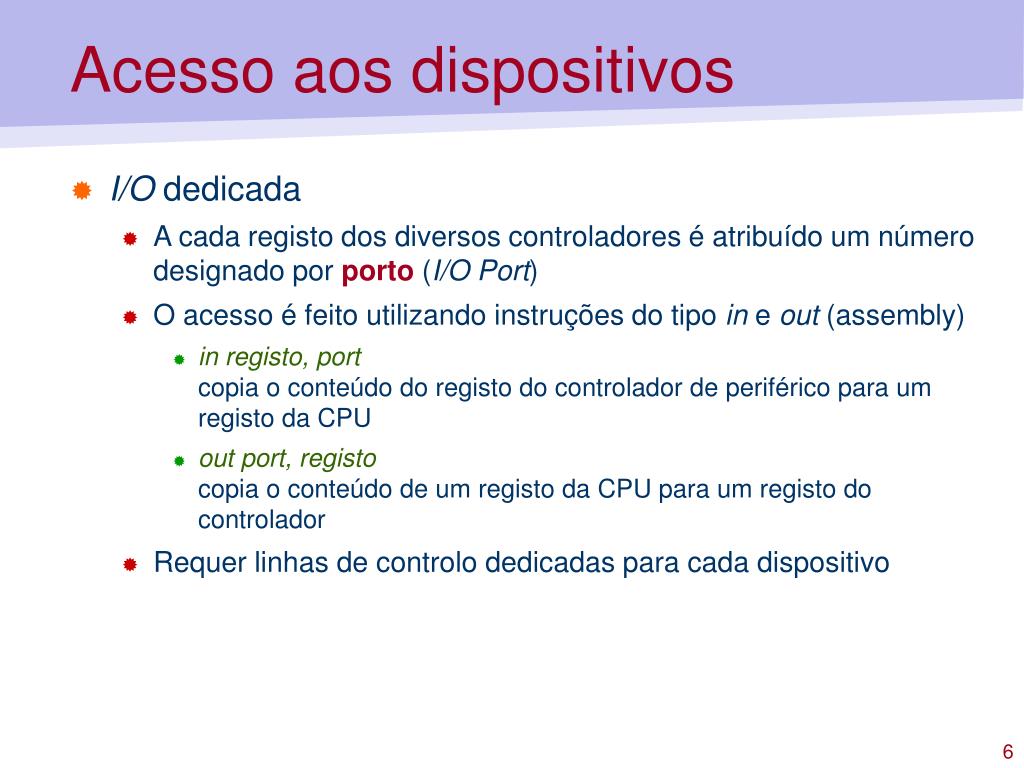 Acesso aos dispositivos

I/O dedicada

A cada registo dos diversos controladores é atribuído um número designado por porto (I/O Port)

O acesso é feito utilizando instruções do tipo in e out (assembly)

in registo, port
copia o conteúdo do registo do controlador de periférico para um registo da CPU

out port, registo
copia o conteúdo de um registo da CPU para um registo do controlador

Requer linhas de controlo dedicadas para cada dispositivo

6